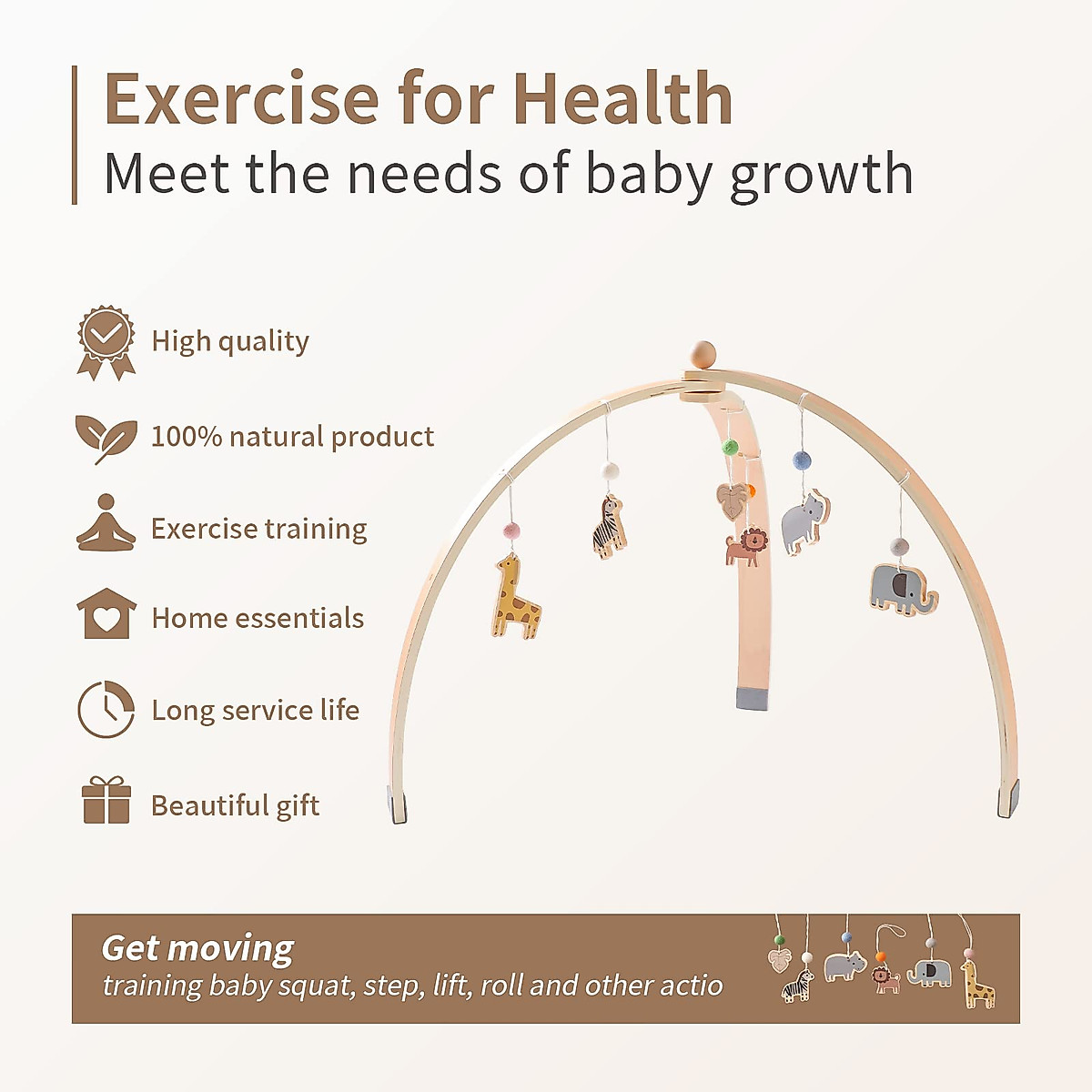 Exercise for Health
Meet the needs of baby growth

High quality

100% natural product

Exercise training

Home essentials

Long service life

Beautiful gift

Get moving
training baby squat, step, lift, roll and other actio